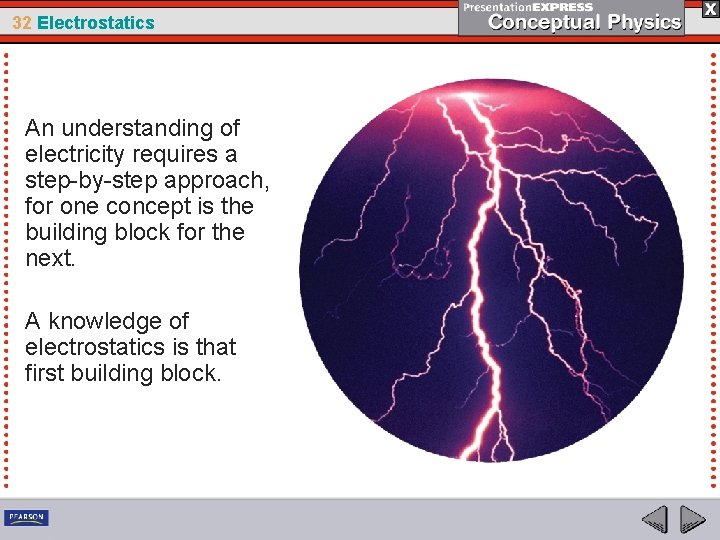 32 Electrostatics

PresentationEXPRESS
Conceptual Physics

X

An understanding of electricity requires a step-by-step approach, for one concept is the building block for the next.

A knowledge of electrostatics is that first building block.

PEARSON